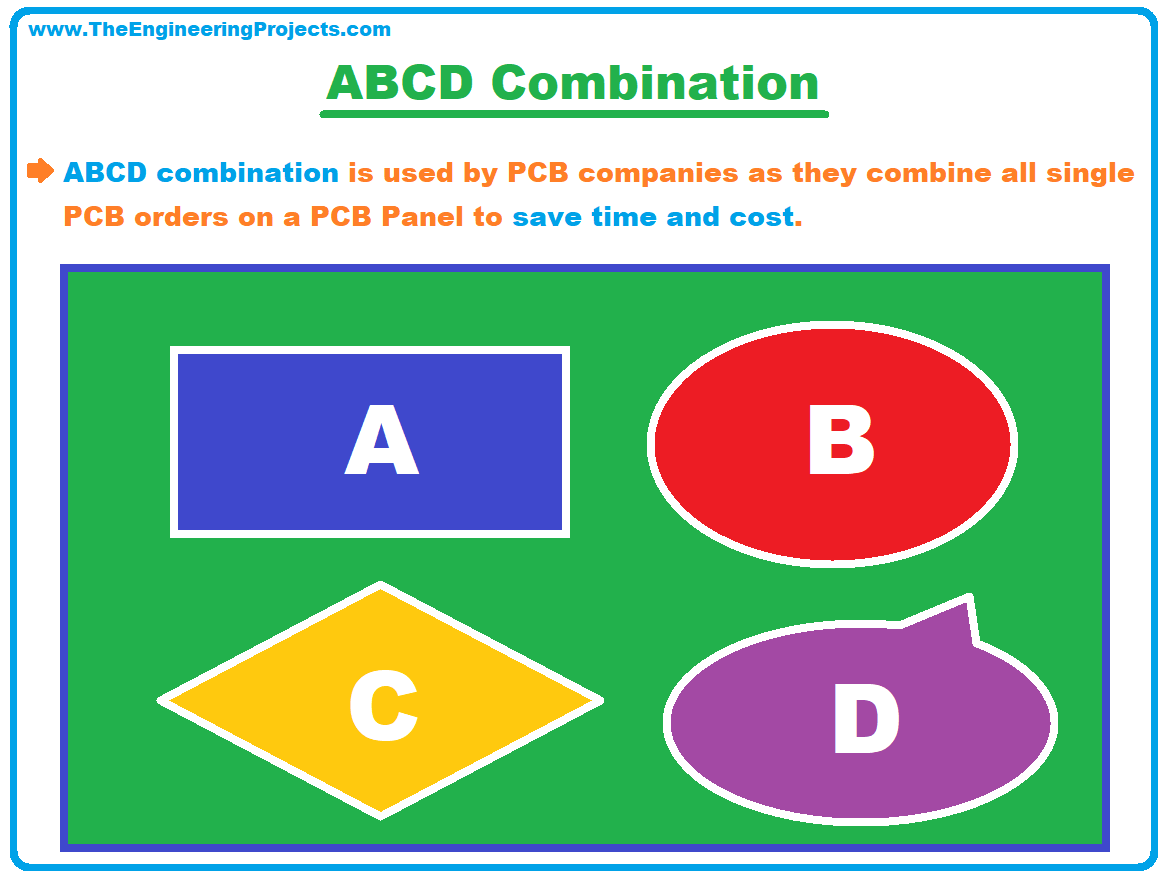 www.TheEngineeringProjects.com

ABCD Combination

ABCD combination is used by PCB companies as they combine all single PCB orders on a PCB Panel to save time and cost.

A

B

C

D